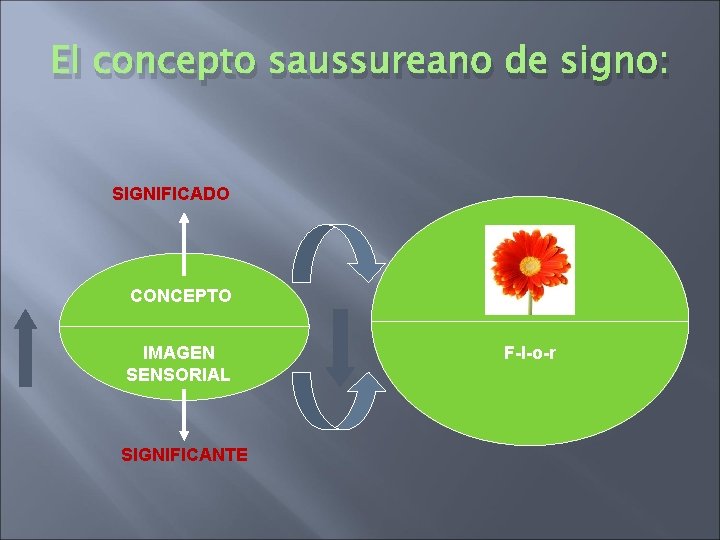 El concepto saussureano de signo:

SIGNIFICADO

CONCEPTO

IMAGEN SENSORIAL

SIGNIFICANTE

F-l-o-r